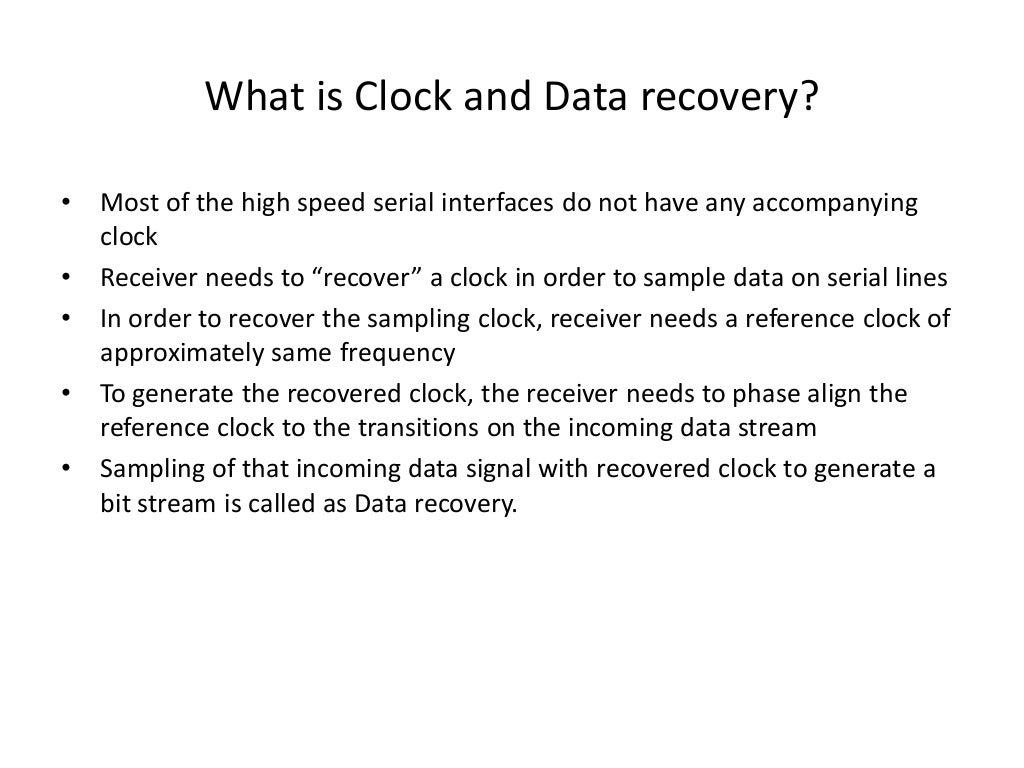 What is Clock and Data recovery?

• Most of the high speed serial interfaces do not have any accompanying clock
• Receiver needs to “recover” a clock in order to sample data on serial lines
• In order to recover the sampling clock, receiver needs a reference clock of approximately same frequency
• To generate the recovered clock, the receiver needs to phase align the reference clock to the transitions on the incoming data stream
• Sampling of that incoming data signal with recovered clock to generate a bit stream is called as Data recovery.